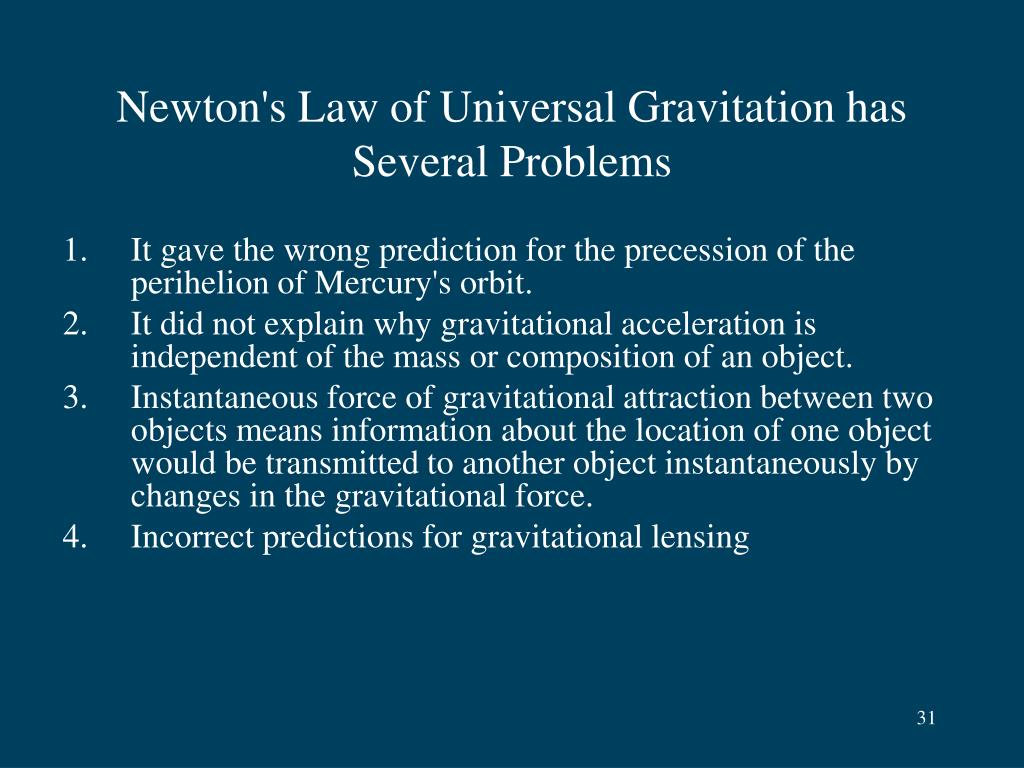 Newton's Law of Universal Gravitation has Several Problems

1. It gave the wrong prediction for the precession of the perihelion of Mercury's orbit.
2. It did not explain why gravitational acceleration is independent of the mass or composition of an object.
3. Instantaneous force of gravitational attraction between two objects means information about the location of one object would be transmitted to another object instantaneously by changes in the gravitational force.
4. Incorrect predictions for gravitational lensing

31